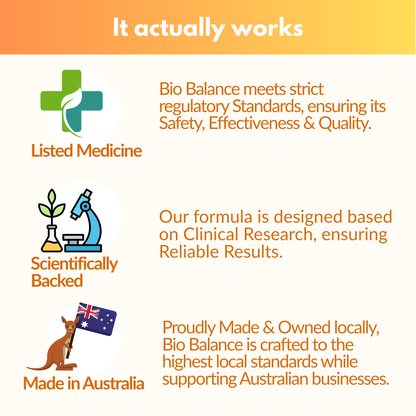 It actually works

Listed Medicine

Bio Balance meets strict regulatory Standards, ensuring its Safety, Effectiveness & Quality.

Scientifically Backed

Our formula is designed based on Clinical Research, ensuring Reliable Results.

Made in Australia

Proudly Made & Owned locally, Bio Balance is crafted to the highest local standards while supporting Australian businesses.